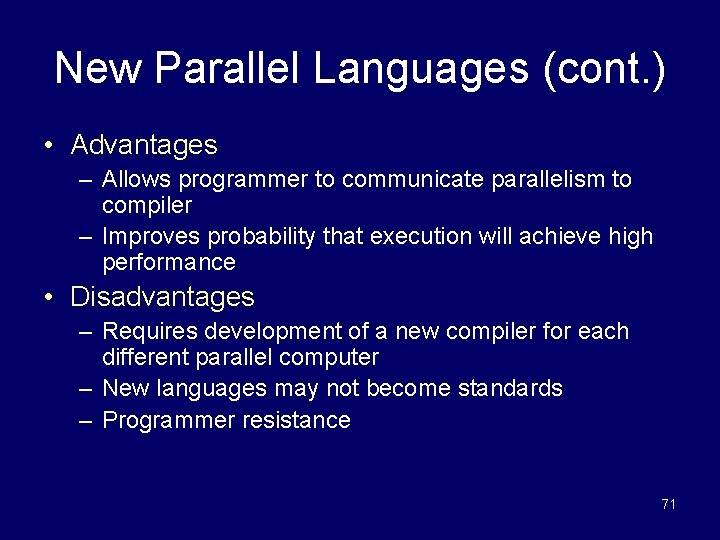 New Parallel Languages (cont.)

• Advantages
– Allows programmer to communicate parallelism to compiler
– Improves probability that execution will achieve high performance

• Disadvantages
– Requires development of a new compiler for each different parallel computer
– New languages may not become standards
– Programmer resistance

71